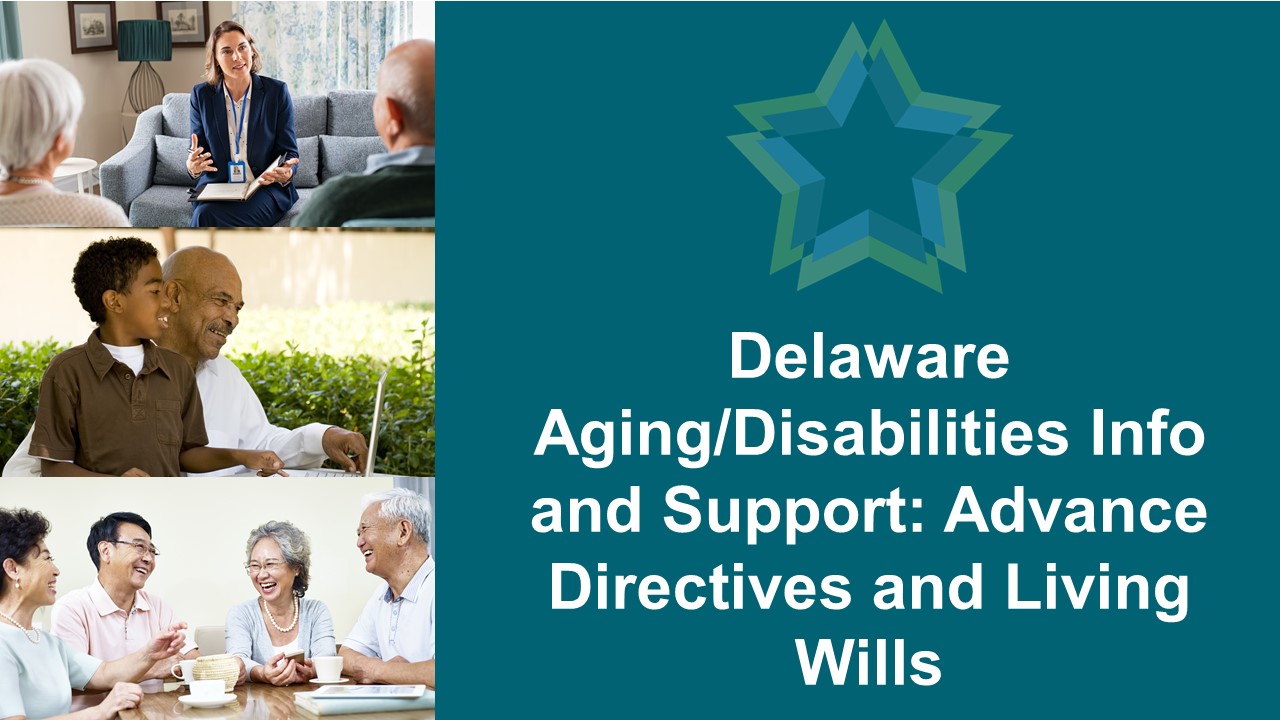 Delaware Aging/Disabilities Info and Support: Advance Directives and Living Wills